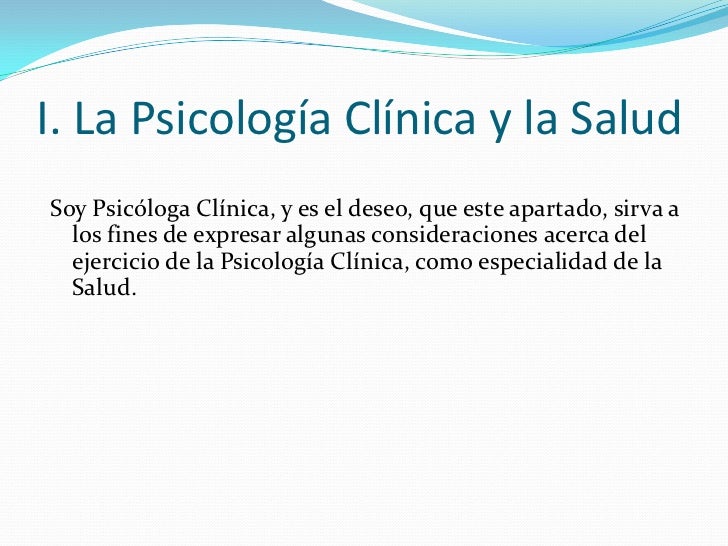 I. La Psicología Clínica y la Salud

Soy Psicóloga Clínica, y es el deseo, que este apartado, sirva a los fines de expresar algunas consideraciones acerca del ejercicio de la Psicología Clínica, como especialidad de la Salud.